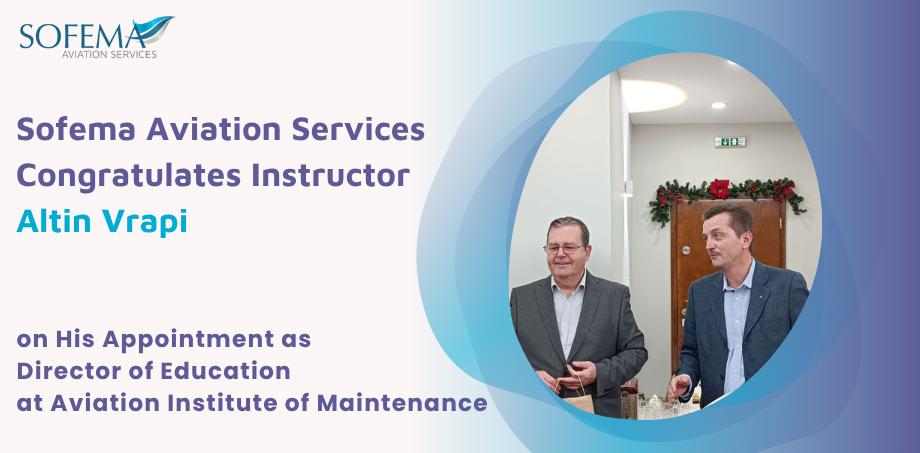 SOFEMA
AVIATION SERVICES

Sofema Aviation Services Congratulates Instructor Altin Vrapi

on His Appointment as Director of Education at Aviation Institute of Maintenance